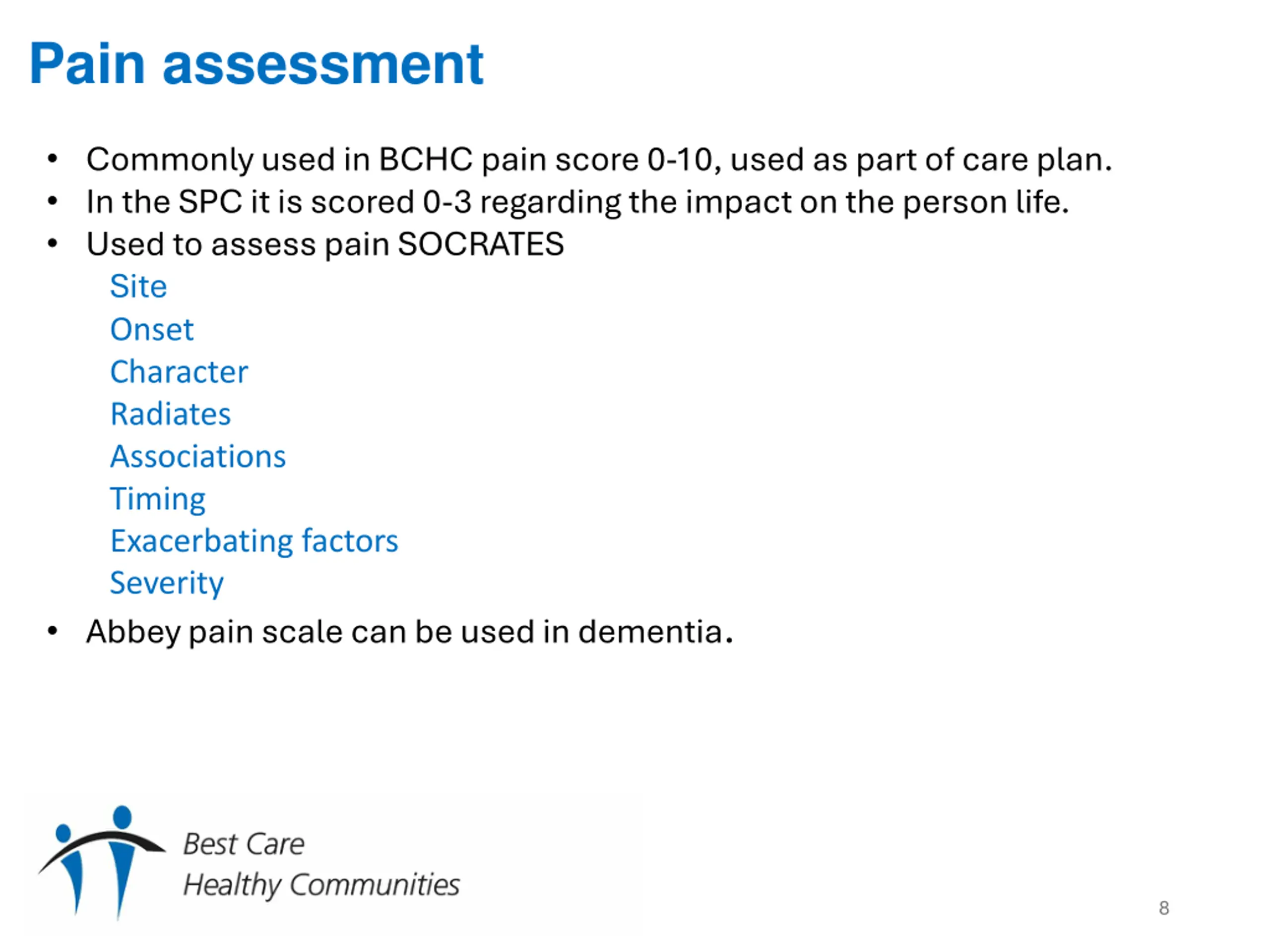 Pain assessment

• Commonly used in BCHC pain score 0-10, used as part of care plan.
• In the SPC it is scored 0-3 regarding the impact on the person life.
• Used to assess pain SOCRATES
Site
Onset
Character
Radiates
Associations
Timing
Exacerbating factors
Severity
• Abbey pain scale can be used in dementia.

Best Care
Healthy Communities

8